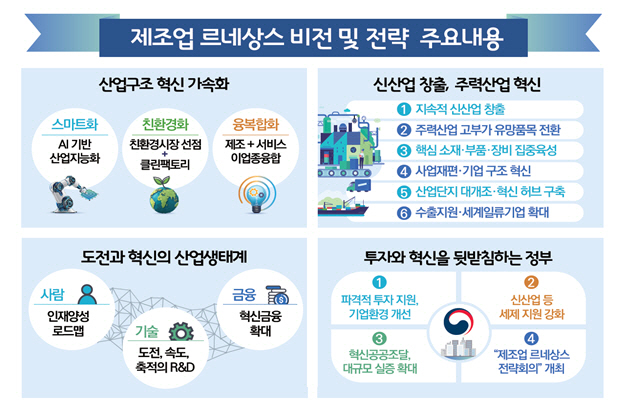 제조업 르네상스 비전 및 전략 주요내용

산업구조 혁신 가속화

스마트화
AI 기반 산업지능화

친환경화
친환경시장 선점 + 클린팩토리

융복합화
제조 + 서비스 이업종융합

신산업 창출, 주력산업 혁신

1 지속적 신산업 창출
2 주력산업 고부가 유망품목 전환
3 핵심 소재·부품·장비 집중육성
4 사업재편·기업 구조 혁신
5 산업단지 대개조·혁신 허브 구축
6 수출지원·세계일류기업 확대

도전과 혁신의 산업생태계

사람
인재양성 로드맵

기술
도전, 속도, 축적의 R&D

금융
혁신금융 확대

투자와 혁신을 뒷받침하는 정부

1
파격적 투자 지원, 기업환경 개선

2
신산업 등 세제 지원 강화

3
혁신공공조달, 대규모 실증 확대

4
"제조업 르네상스 전략회의" 개최